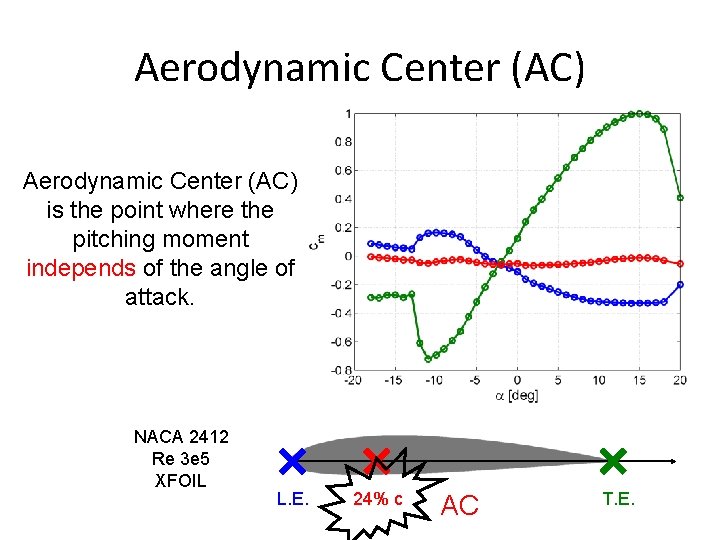 Aerodynamic Center (AC)

Aerodynamic Center (AC) is the point where the pitching moment independs of the angle of attack.

1
0.8
0.6
0.4
0.2
0
-0.2
-0.4
-0.6
-0.8
$c_m$
-20
-15
-10
-5
0
5
10
15
20
$\alpha$ [deg]

NACA 2412
Re 3e5
XFOIL

L.E.
24% c
AC
T.E.